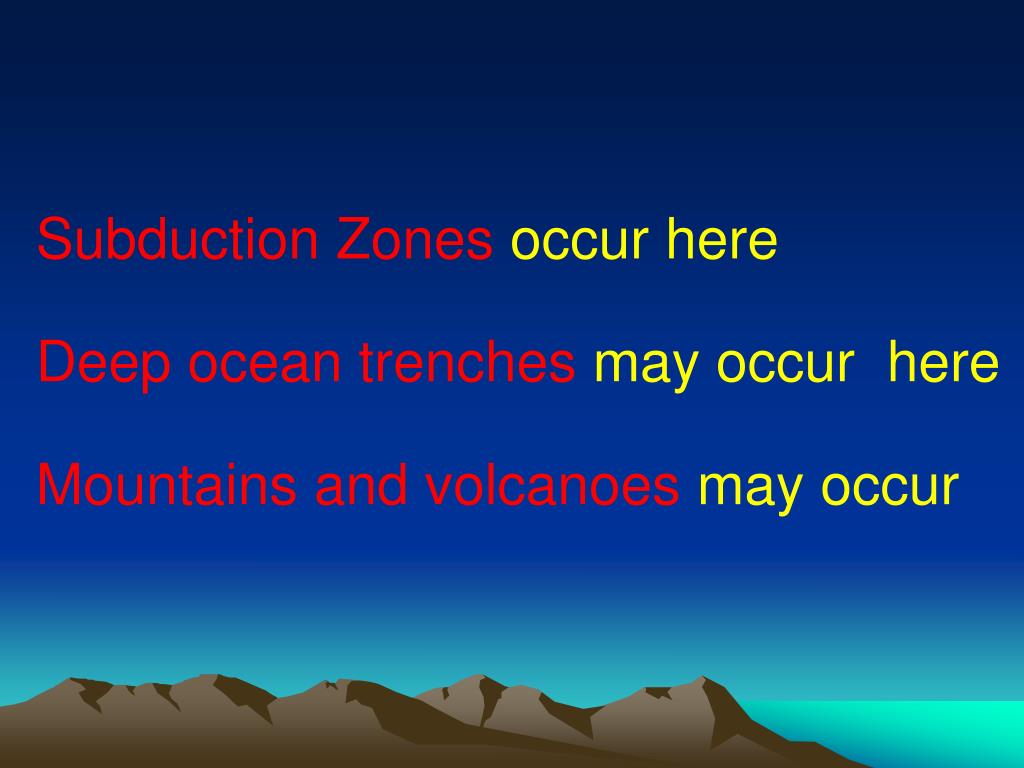 Subduction Zones occur here

Deep ocean trenches may occur  here

Mountains and volcanoes may occur